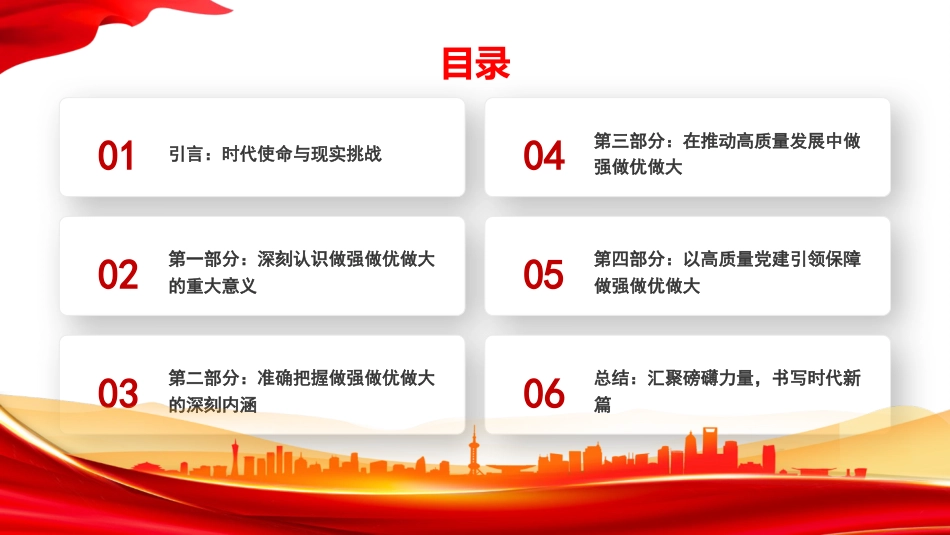 目录

01 引言：时代使命与现实挑战

02 第一部分：深刻认识做强做优做大的重大意义

03 第二部分：准确把握做强做优做大的深刻内涵

04 第三部分：在推动高质量发展中做强做优做大

05 第四部分：以高质量党建引领保障做强做优做大

06 总结：汇聚磅礴力量，书写时代新篇